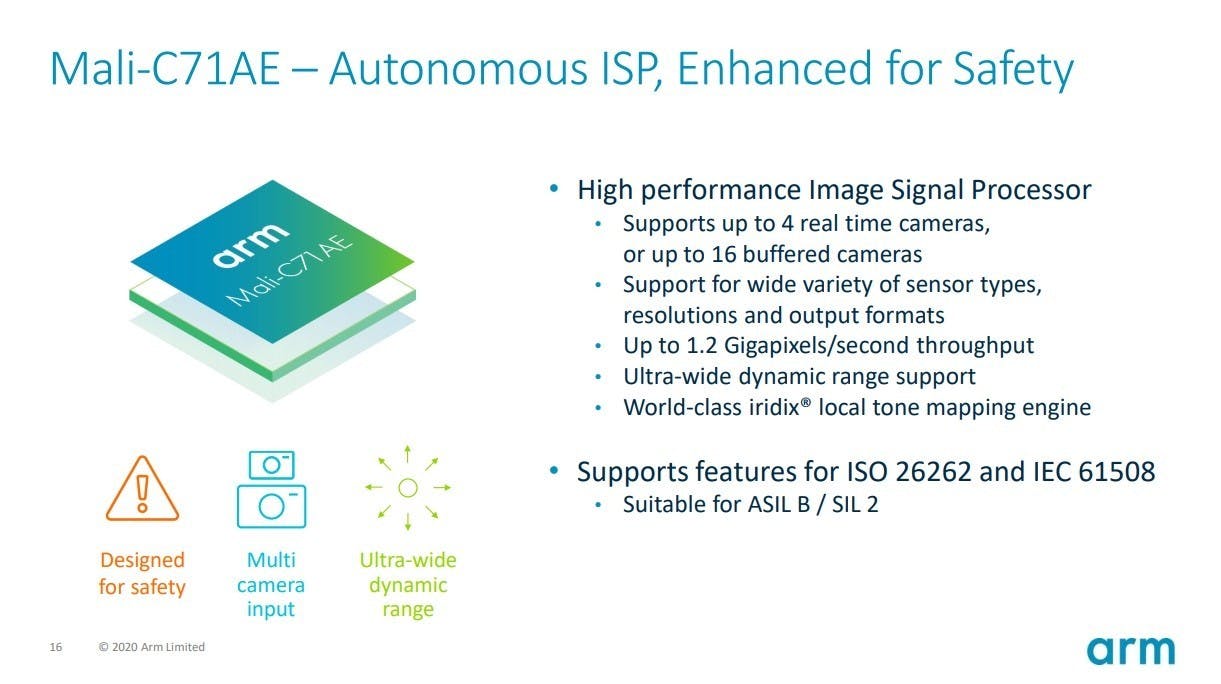 Mali-C71AE – Autonomous ISP, Enhanced for Safety

arm
Mali-C71AE

Designed for safety

Multi camera input

Ultra-wide dynamic range

• High performance Image Signal Processor
  • Supports up to 4 real time cameras, or up to 16 buffered cameras
  • Support for wide variety of sensor types, resolutions and output formats
  • Up to 1.2 Gigapixels/second throughput
  • Ultra-wide dynamic range support
  • World-class iridix® local tone mapping engine

• Supports features for ISO 26262 and IEC 61508
  • Suitable for ASIL B / SIL 2

16 © 2020 Arm Limited

arm